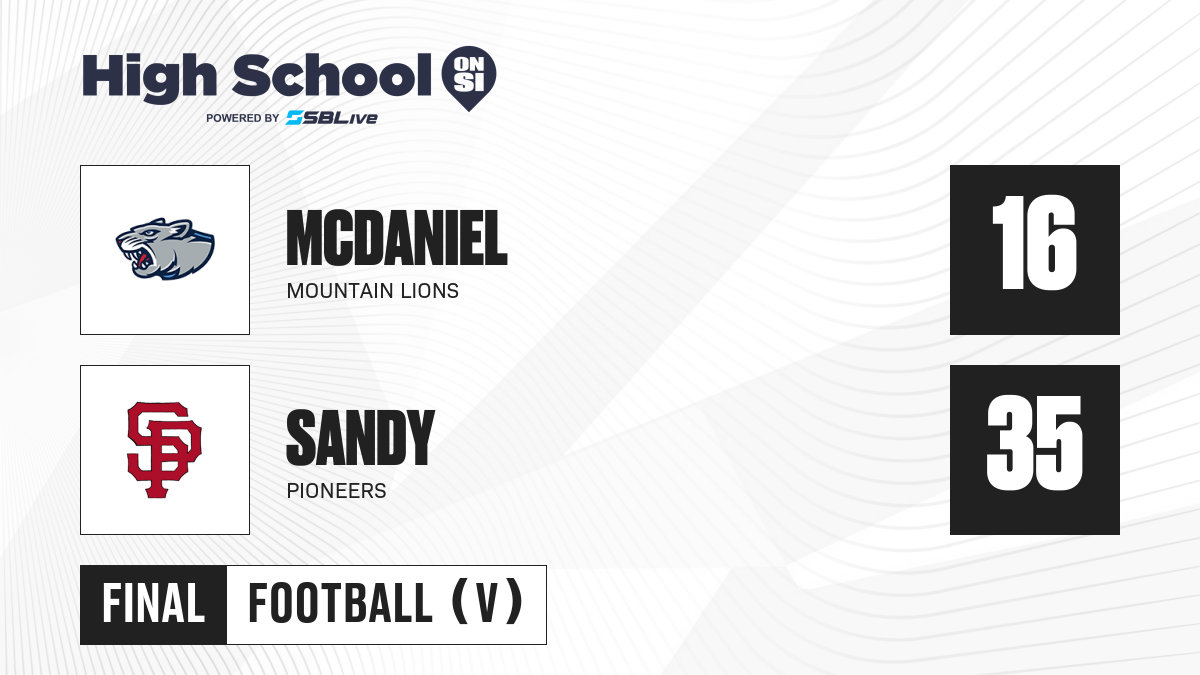 High School ON SI
POWERED BY SBLive

MCDANIEL
MOUNTAIN LIONS
16

SP

SANDY
PIONEERS
35

FINAL FOOTBALL (V)